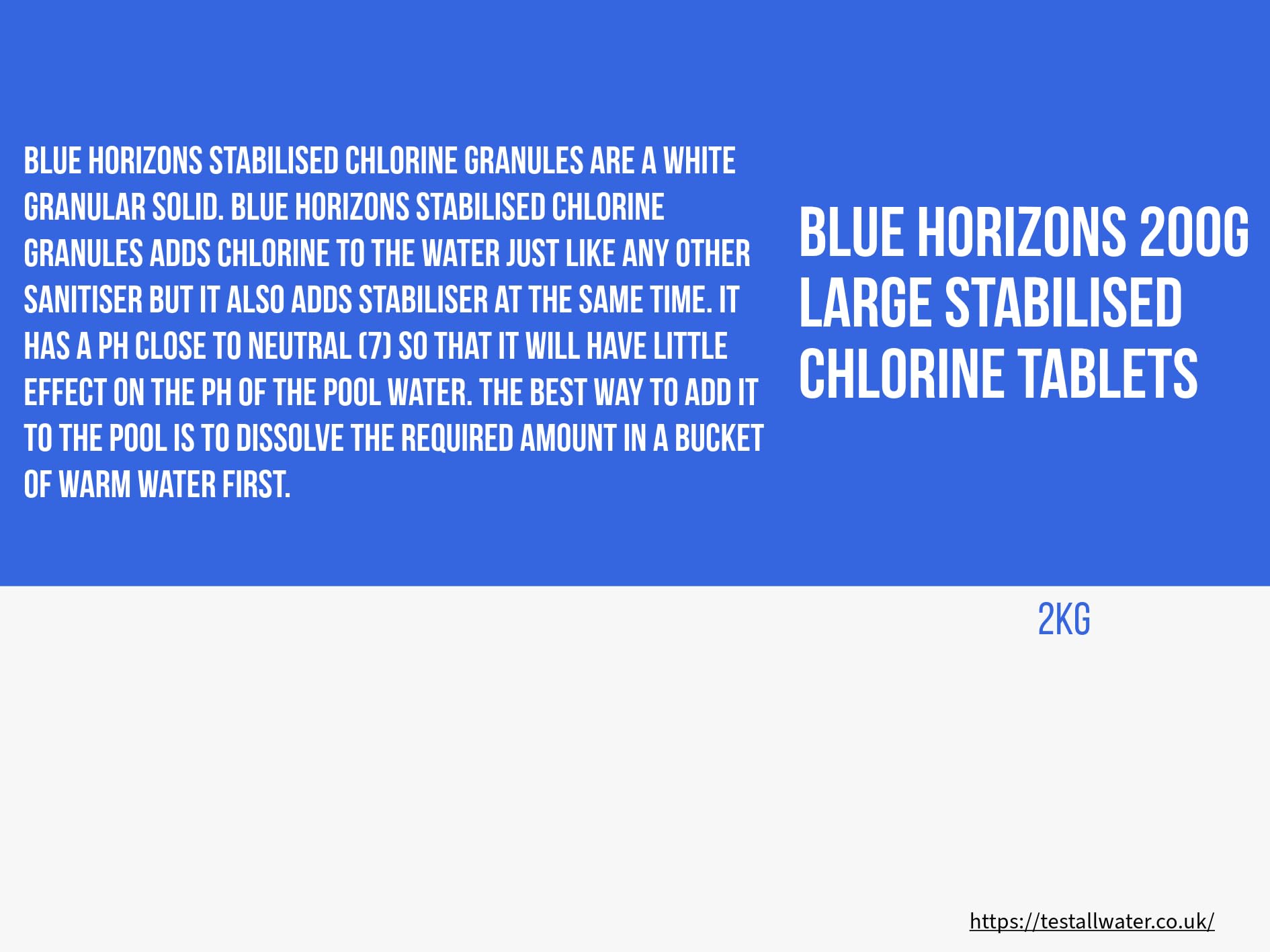 BLUE HORIZONS STABILISED CHLORINE GRANULES ARE A WHITE GRANULAR SOLID. BLUE HORIZONS STABILISED CHLORINE GRANULES ADDS CHLORINE TO THE WATER JUST LIKE ANY OTHER SANITISER BUT IT ALSO ADDS STABILISER AT THE SAME TIME. IT HAS A PH CLOSE TO NEUTRAL (7) SO THAT IT WILL HAVE LITTLE EFFECT ON THE PH OF THE POOL WATER. THE BEST WAY TO ADD IT TO THE POOL IS TO DISSOLVE THE REQUIRED AMOUNT IN A BUCKET OF WARM WATER FIRST.

BLUE HORIZONS 200G LARGE STABILISED CHLORINE TABLETS

2KG

https://testallwater.co.uk/